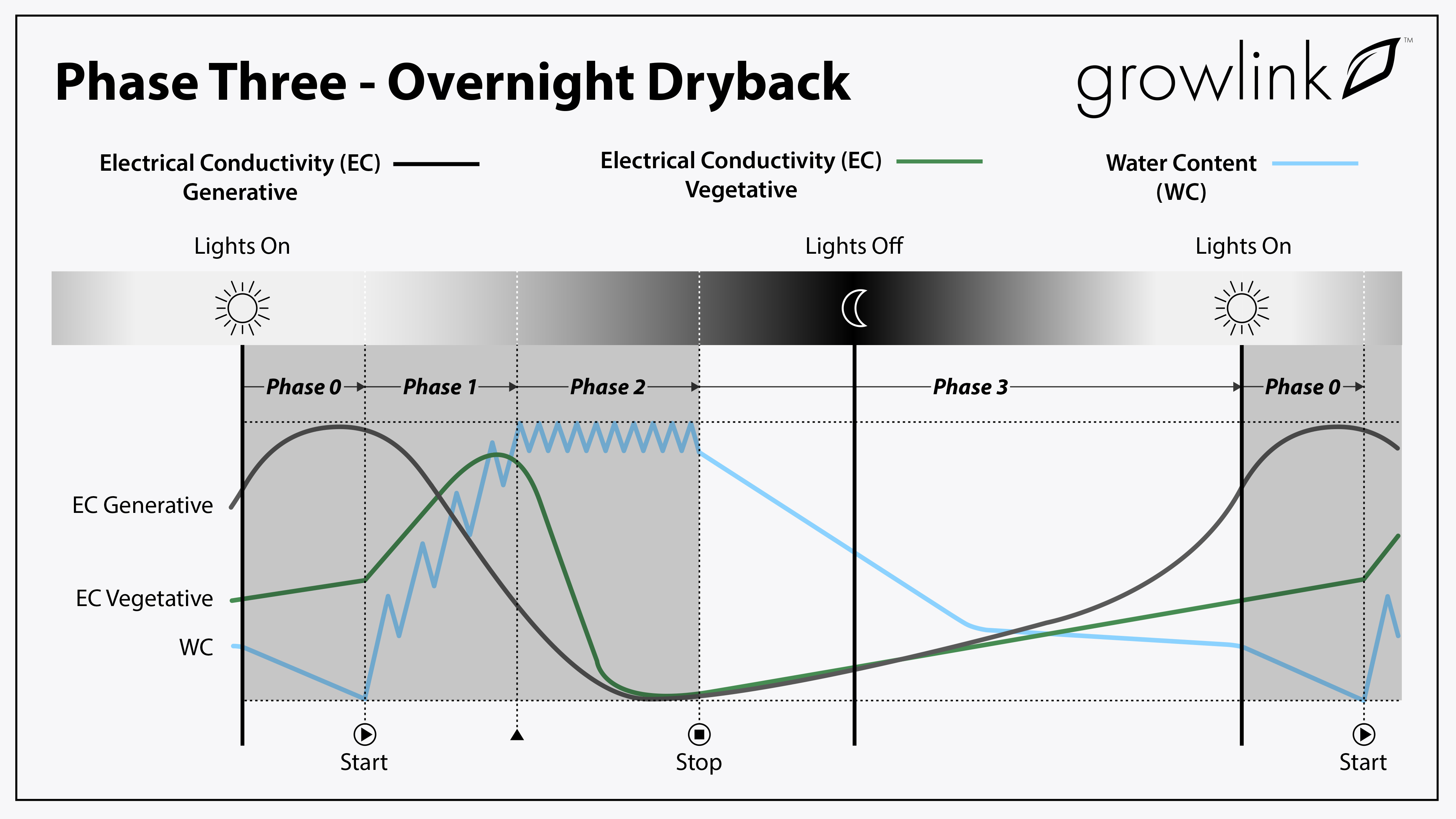 Phase Three - Overnight Dryback

growlink™

Electrical Conductivity (EC) Generative

Electrical Conductivity (EC) Vegetative

Water Content (WC)

Lights On

Lights Off

Lights On

Phase 0

Phase 1

Phase 2

Phase 3

Phase 0

EC Generative

EC Vegetative

WC

Start

Stop

Start